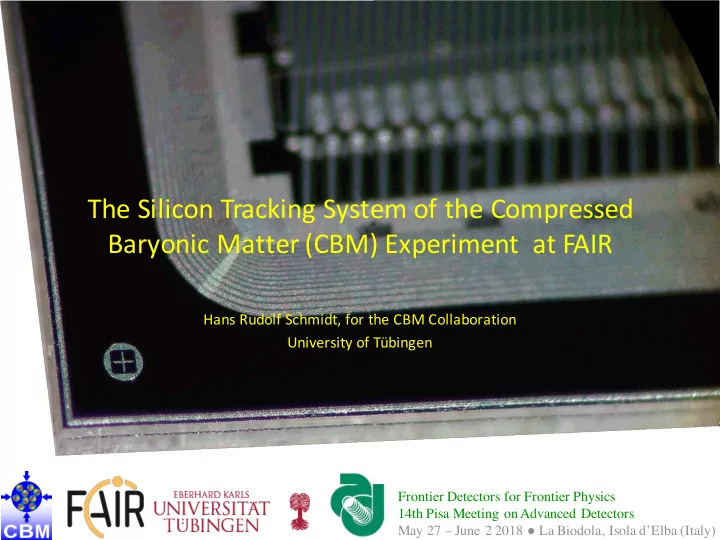 The Silicon Tracking System of the Compressed Baryonic Matter (CBM) Experiment at FAIR

Hans Rudolf Schmidt, for the CBM Collaboration
University of Tübingen

CBM

FAIR

EBERHARD KARLS
UNIVERSITÄT
TÜBINGEN

Frontier Detectors for Frontier Physics
14th Pisa Meeting on Advanced Detectors
May 27 – June 2 2018 ● La Biodola, Isola d'Elba (Italy)